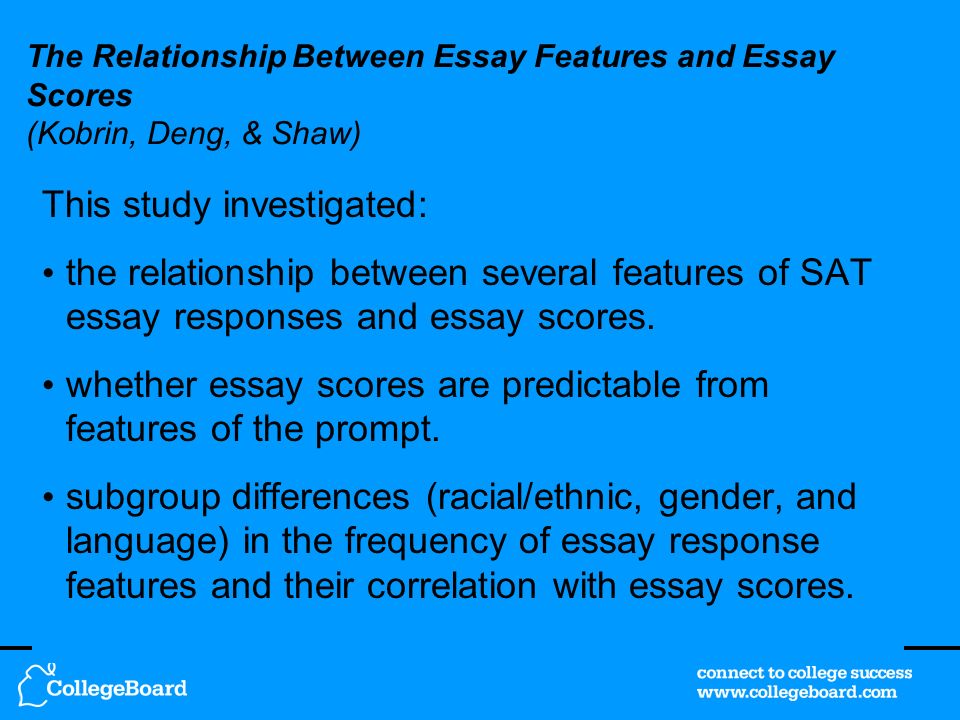 The Relationship Between Essay Features and Essay Scores
(Kobrin, Deng, & Shaw)

This study investigated:

• the relationship between several features of SAT essay responses and essay scores.

• whether essay scores are predictable from features of the prompt.

• subgroup differences (racial/ethnic, gender, and language) in the frequency of essay response features and their correlation with essay scores.

CollegeBoard

connect to college success
www.collegeboard.com